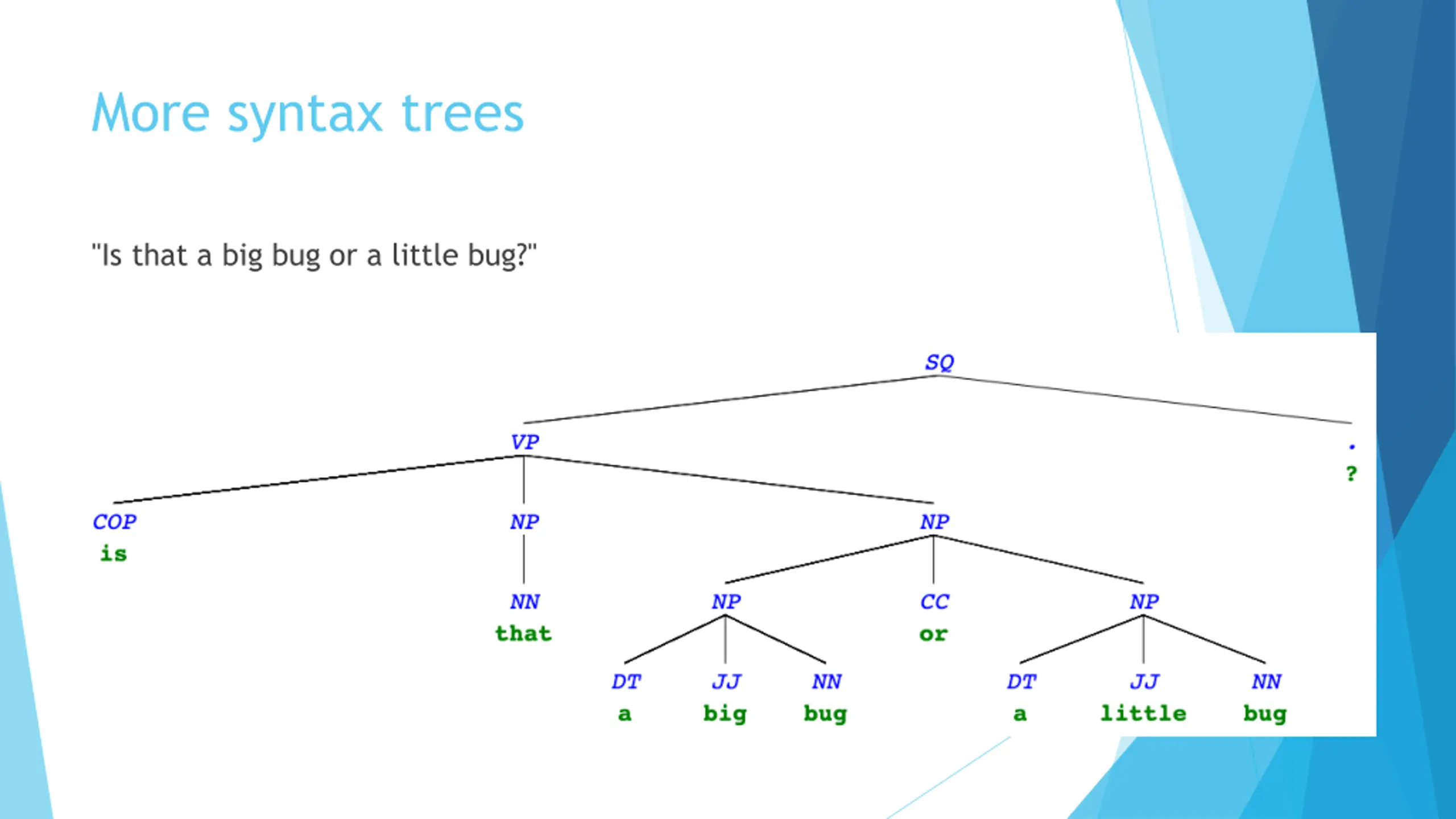 More syntax trees

"Is that a big bug or a little bug?"

SQ

VP

.
?

COP
is

NP

NP

NN
that

NP

CC
or

NP

DT
a

JJ
big

NN
bug

DT
a

JJ
little

NN
bug